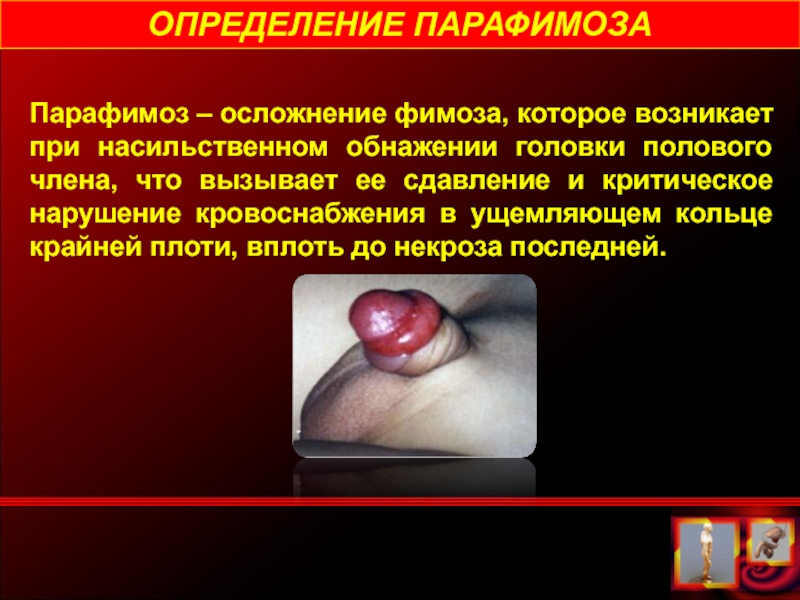 ОПРЕДЕЛЕНИЕ ПАРАФИМОЗА

Парафимоз – осложнение фимоза, которое возникает при насильственном обнажении головки полового члена, что вызывает ее сдавление и критическое нарушение кровоснабжения в ущемляющем кольце крайней плоти, вплоть до некроза последней.